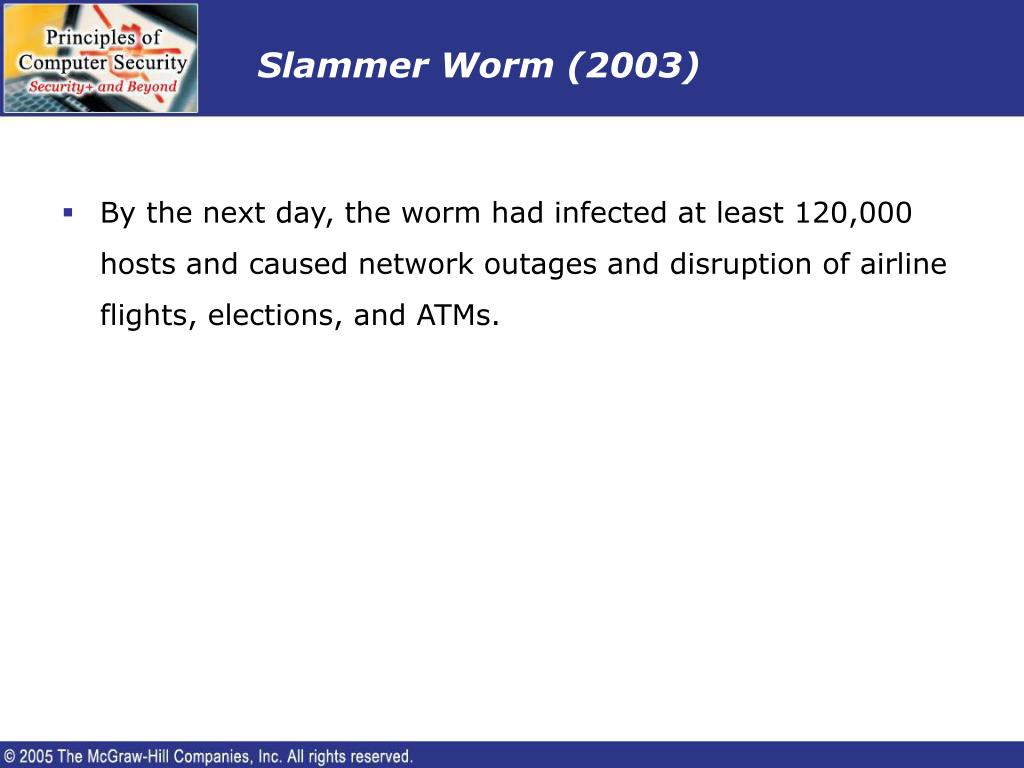 Principles of Computer Security
Security+ and Beyond

Slammer Worm (2003)

▪ By the next day, the worm had infected at least 120,000 hosts and caused network outages and disruption of airline flights, elections, and ATMs.

© 2005 The McGraw-Hill Companies, Inc. All rights reserved.